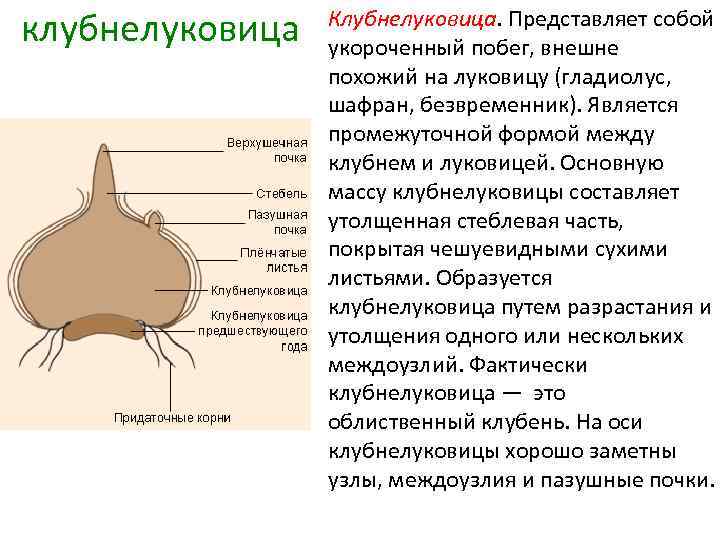 клубнелуковица

Верхушечная почка

Стебель

Пазушная почка

Плёнчатые листья

Клубнелуковица

Клубнелуковица предшествующего года

Придаточные корни

Клубнелуковица. Представляет собой укороченный побег, внешне похожий на луковицу (гладиолус, шафран, безвременник). Является промежуточной формой между клубнем и луковицей. Основную массу клубнелуковицы составляет утолщенная стеблевая часть, покрытая чешуевидными сухими листьями. Образуется клубнелуковица путем разрастания и утолщения одного или нескольких междоузлий. Фактически клубнелуковица — это облиственный клубень. На оси клубнелуковицы хорошо заметны узлы, междоузлия и пазушные почки.